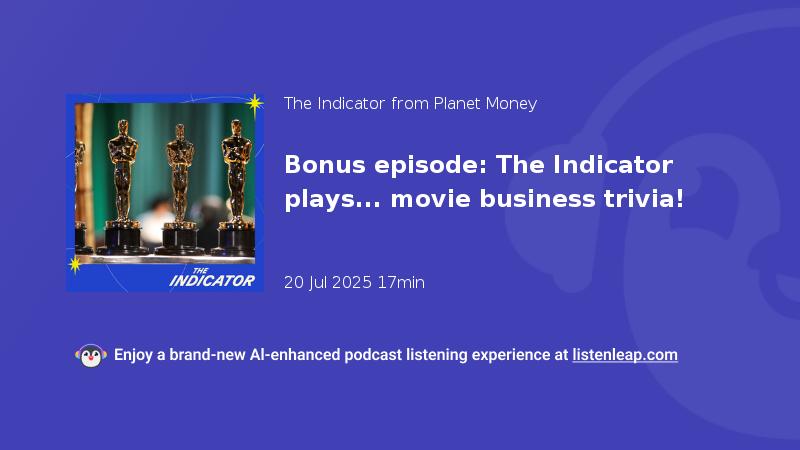 THE INDICATOR

The Indicator from Planet Money

Bonus episode: The Indicator plays... movie business trivia!

20 Jul 2025 17min

Enjoy a brand-new AI-enhanced podcast listening experience at listenleap.com